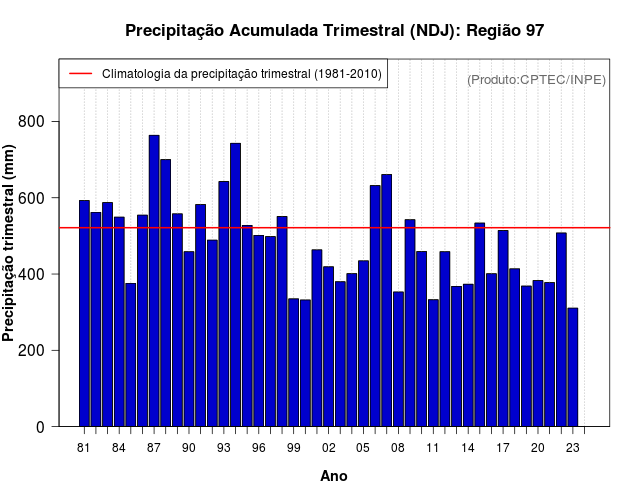 Precipitação Acumulada Trimestral (NDJ): Região 97

Climatologia da precipitação trimestral (1981-2010)

(Produto:CPTEC/INPE)

Precipitação trimestral (mm)

800
600
400
200
0

81 84 87 90 93 96 99 02 05 08 11 14 17 20 23

Ano